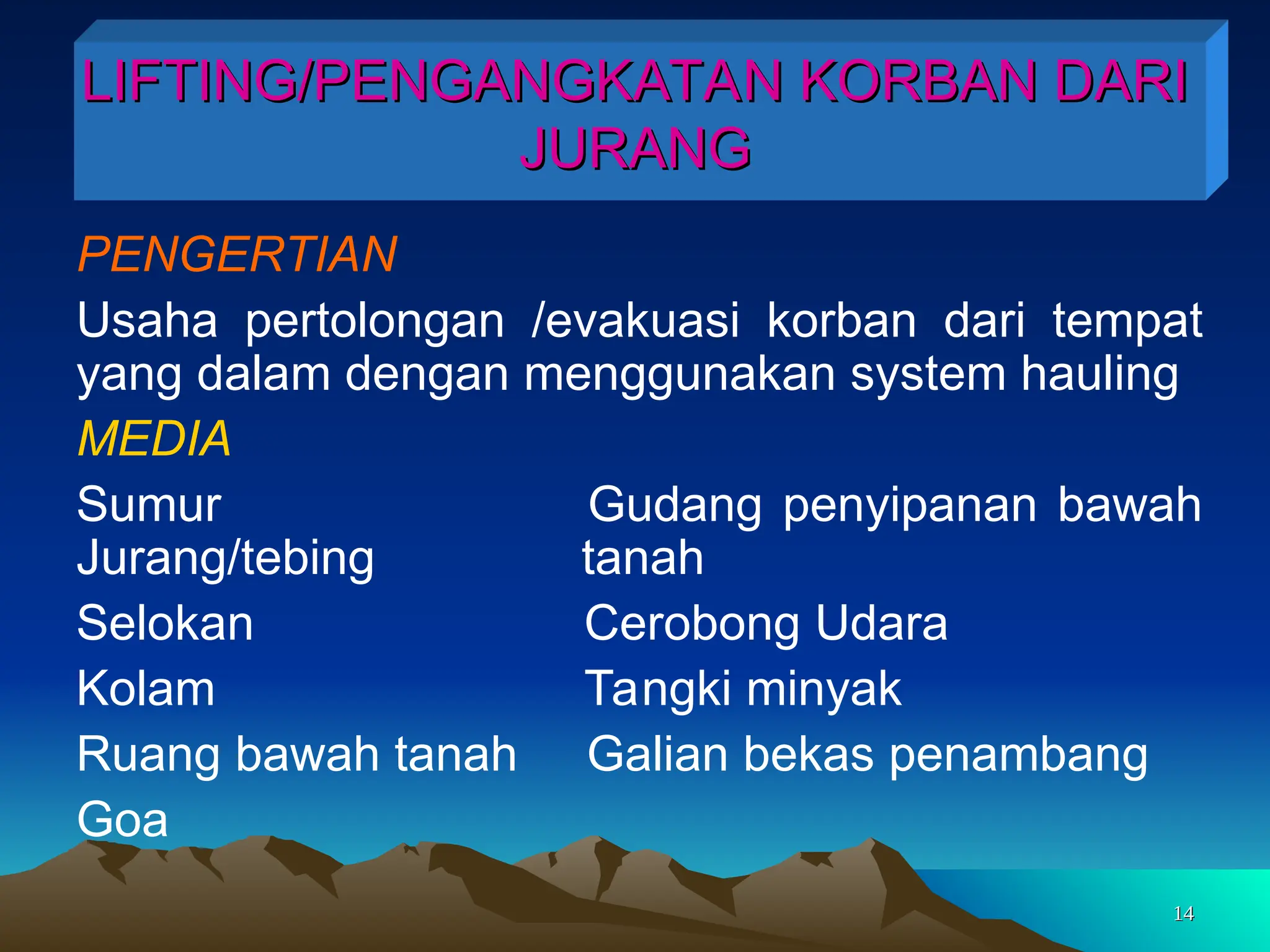 LIFTING/PENGANGKATAN KORBAN DARI JURANG

PENGERTIAN

Usaha pertolongan /evakuasi korban dari tempat yang dalam dengan menggunakan system hauling

MEDIA

Sumur

Jurang/tebing

Selokan

Kolam

Ruang bawah tanah

Goa

Gudang penyipanan bawah tanah

Cerobong Udara

Tangki minyak

Galian bekas penambang

14